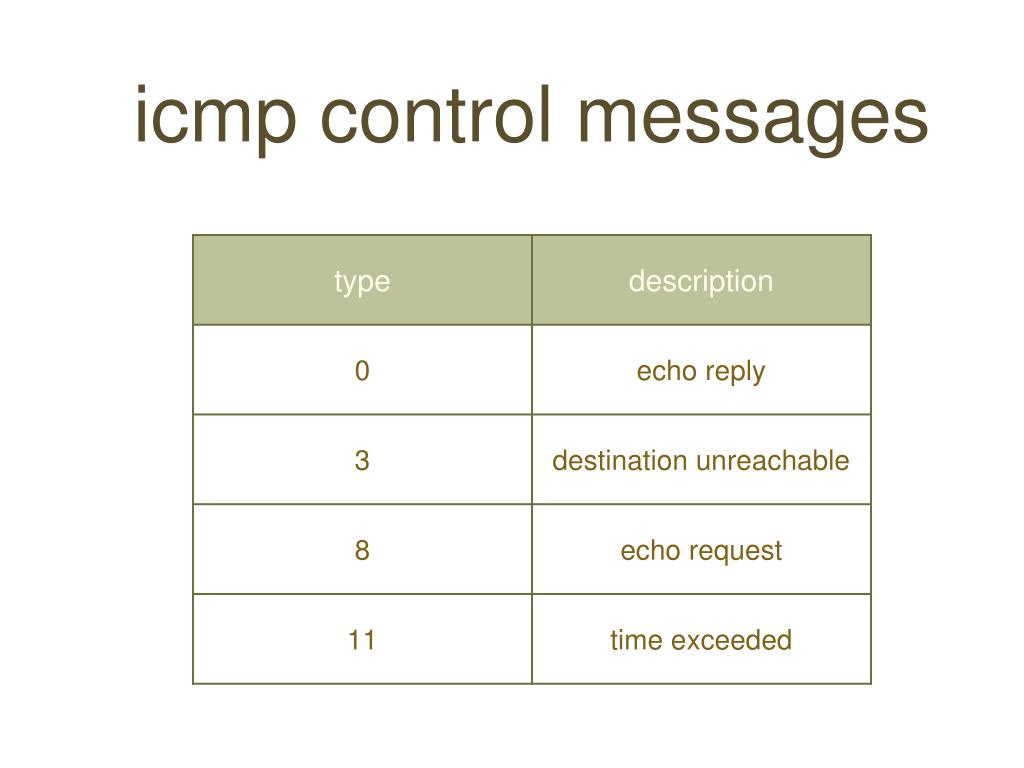 icmp control messages

| type | description |
|---|---|
| 0 | echo reply |
| 3 | destination unreachable |
| 8 | echo request |
| 11 | time exceeded |